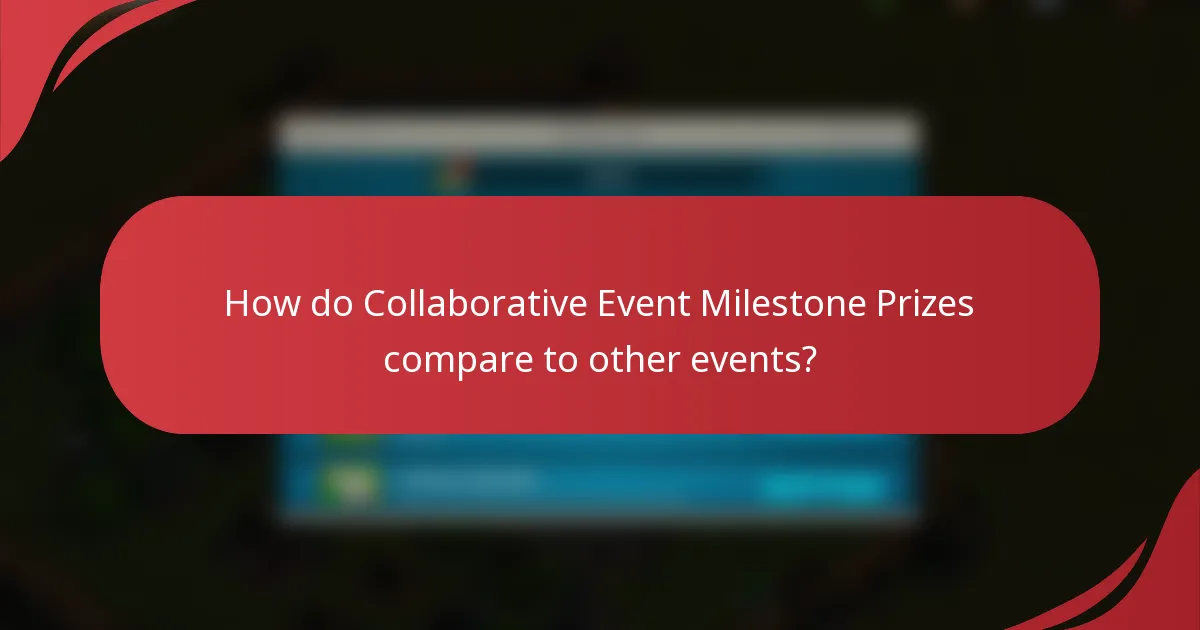 How do Collaborative Event Milestone Prizes compare to other events?